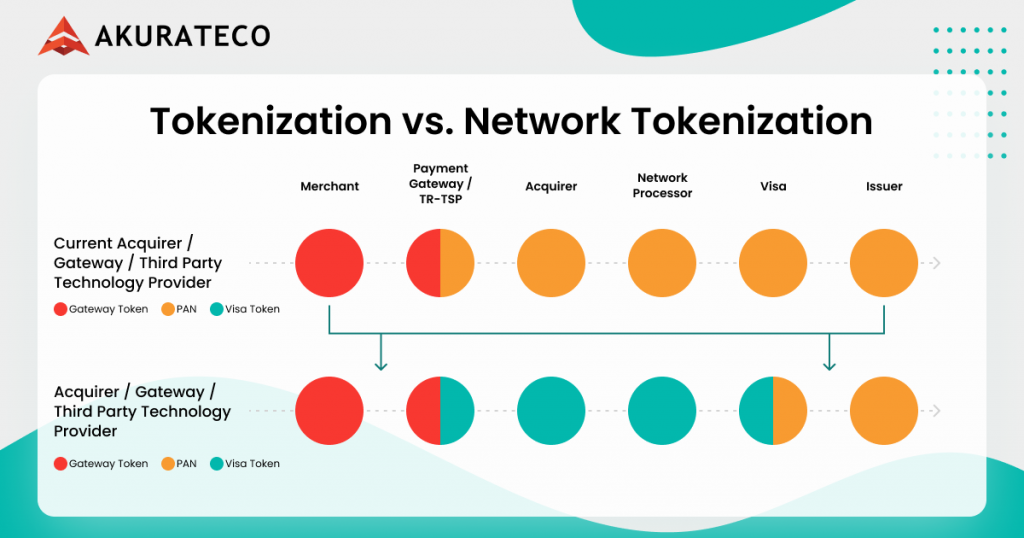 AKURATECO

Tokenization vs. Network Tokenization

Merchant

Payment Gateway / TR-TSP

Acquirer

Network Processor

Visa

Issuer

Current Acquirer / Gateway / Third Party Technology Provider

Gateway Token PAN Visa Token

Acquirer / Gateway / Third Party Technology Provider

Gateway Token PAN Visa Token